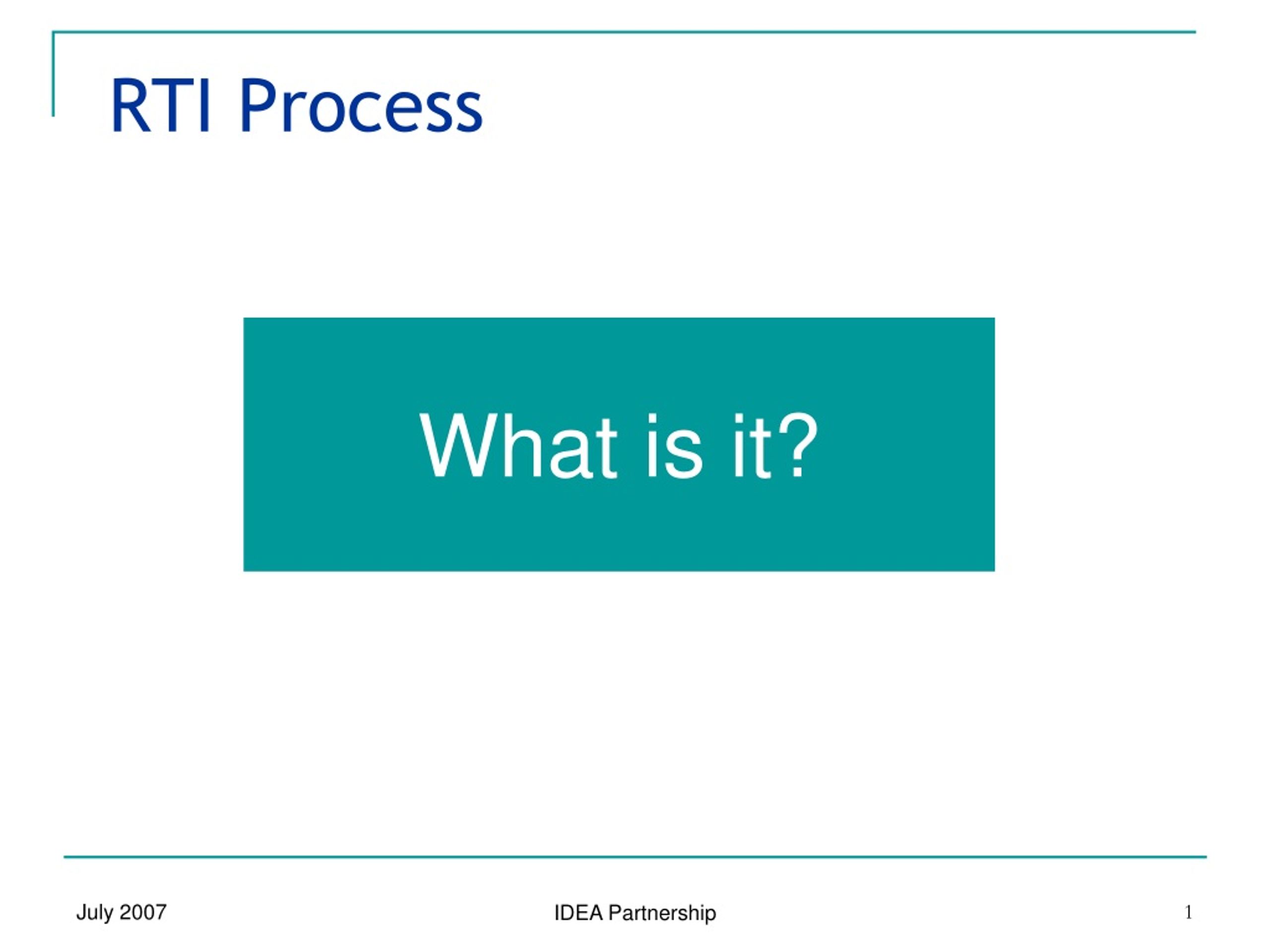 RTI Process

What is it?

July 2007

IDEA Partnership

1